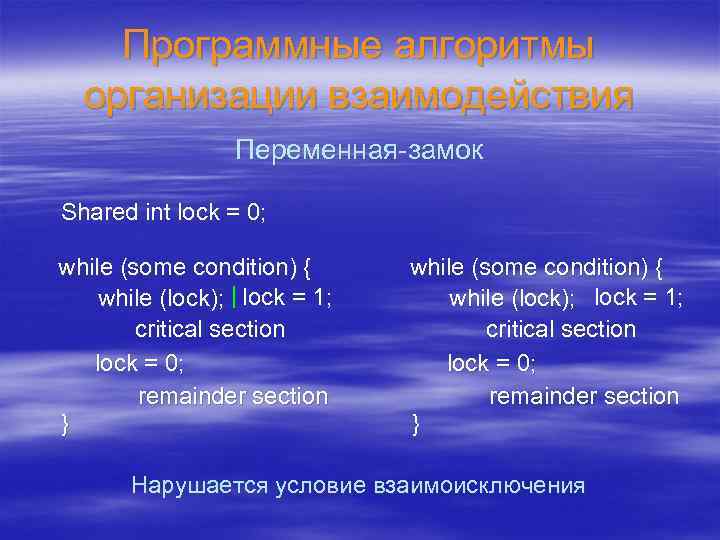 Программные алгоритмы организации взаимодействия

Переменная-замок

Shared int lock = 0;

while (some condition) {
while (lock); | lock = 1;
critical section
lock = 0;
remainder section
}

while (some condition) {
while (lock); lock = 1;
critical section
lock = 0;
remainder section
}

Нарушается условие взаимоисключения